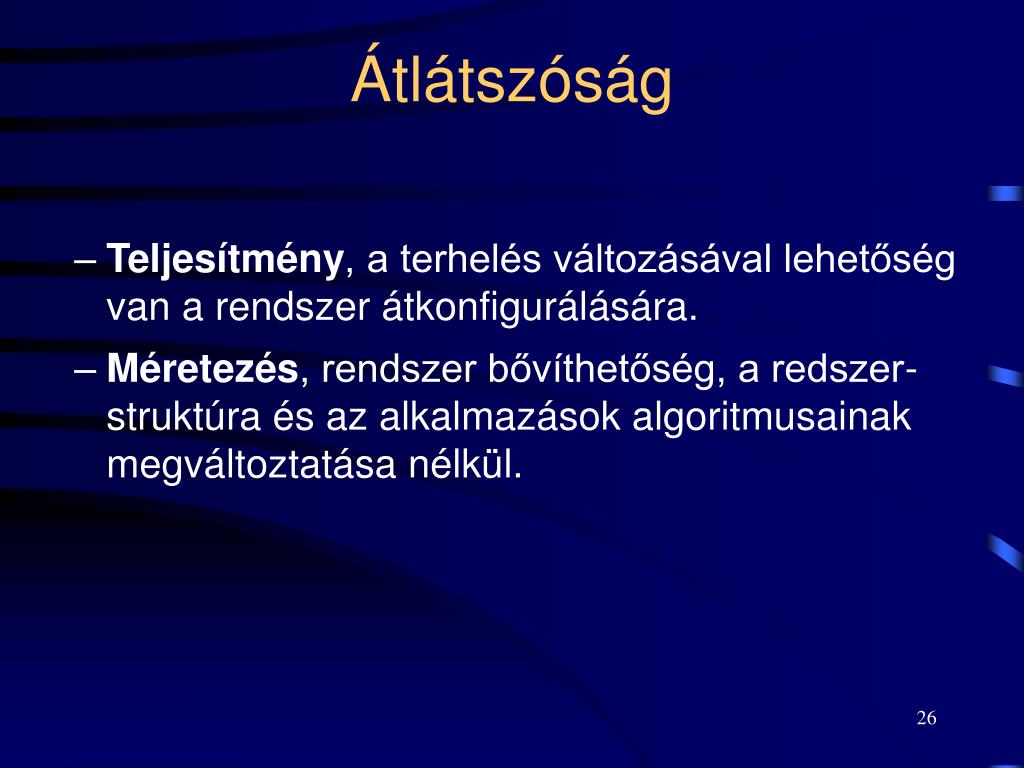 Átlátszóság

– Teljesítmény, a terhelés változásával lehetőség van a rendszer átkonfigurálására.

– Méretezés, rendszer bővíthetőség, a redszer-struktúra és az alkalmazások algoritmusainak megváltoztatása nélkül.

26